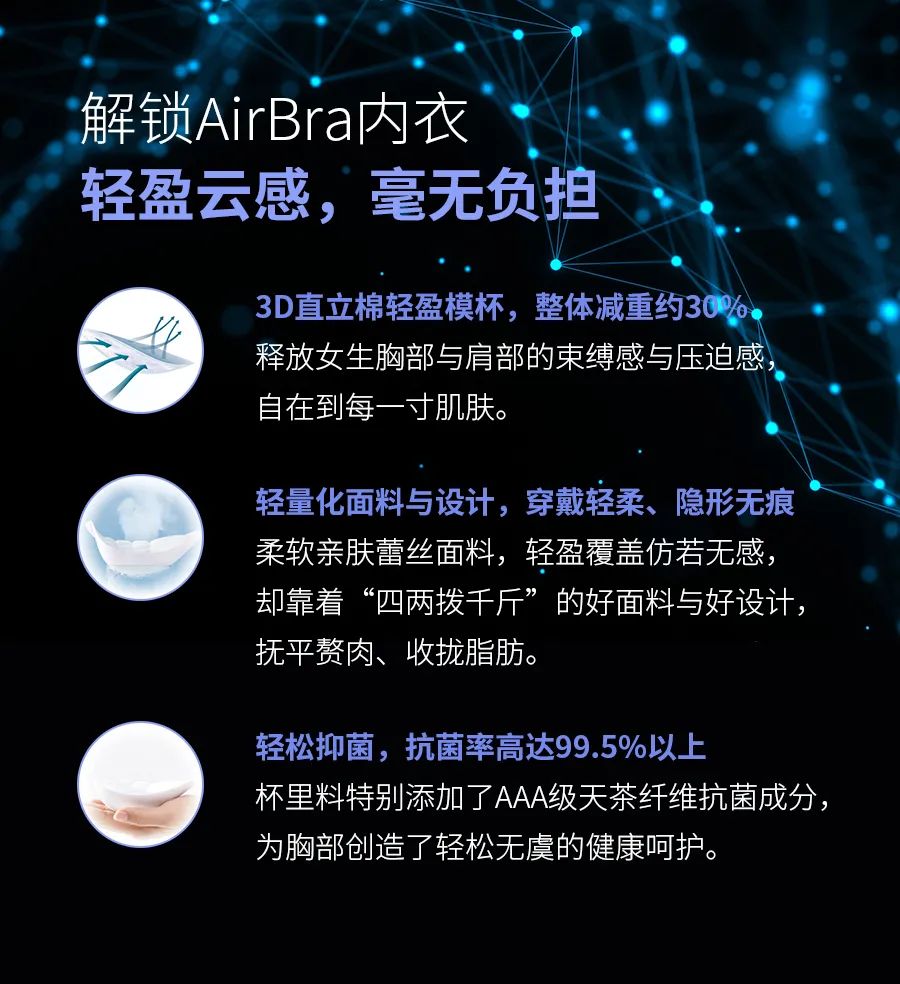 解锁AirBra内衣
轻盈云感，毫无负担

3D直立棉轻盈模杯，整体减重约30%
释放女生胸部与肩部的束缚感与压迫感，自在到每一寸肌肤。

轻量化面料与设计，穿戴轻柔、隐形无痕
柔软亲肤蕾丝面料，轻盈覆盖仿若无感，却靠着“四两拨千斤”的好面料与好设计，抚平赘肉、收拢脂肪。

轻松抑菌，抗菌率高达99.5%以上
杯里料特别添加了AAA级天茶纤维抗菌成分，为胸部创造了轻松无虞的健康呵护。